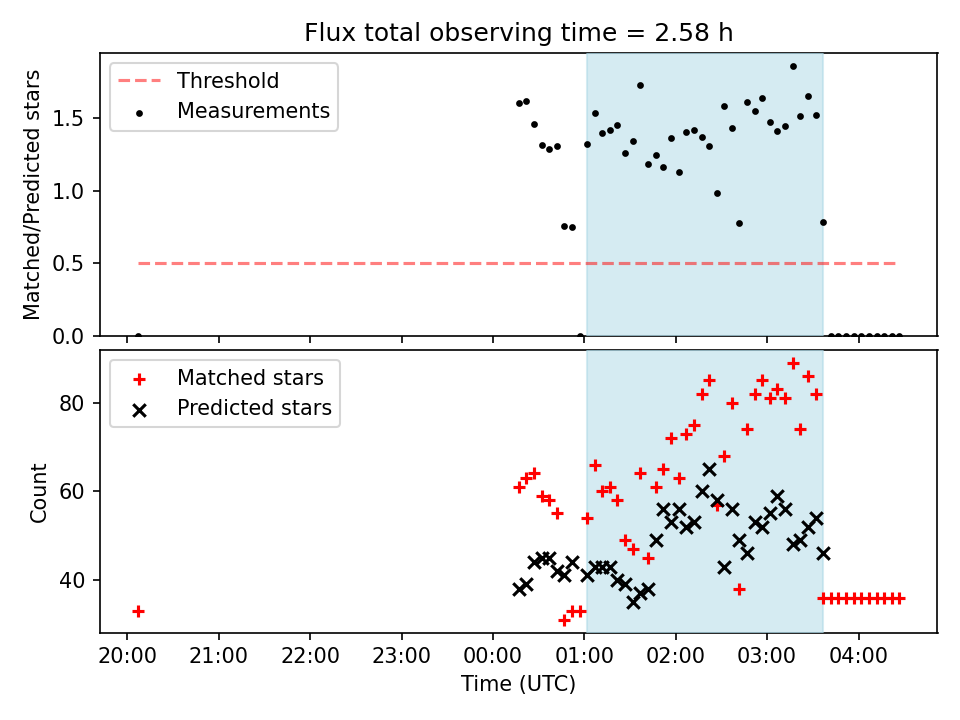 Flux total observing time = 2.58 h

Threshold
Measurements

Matched/Predicted stars

1.5
1.0
0.5
0.0

Matched stars
Predicted stars

Count

80
60
40

20:00
21:00
22:00
23:00
00:00
01:00
02:00
03:00
04:00

Time (UTC)